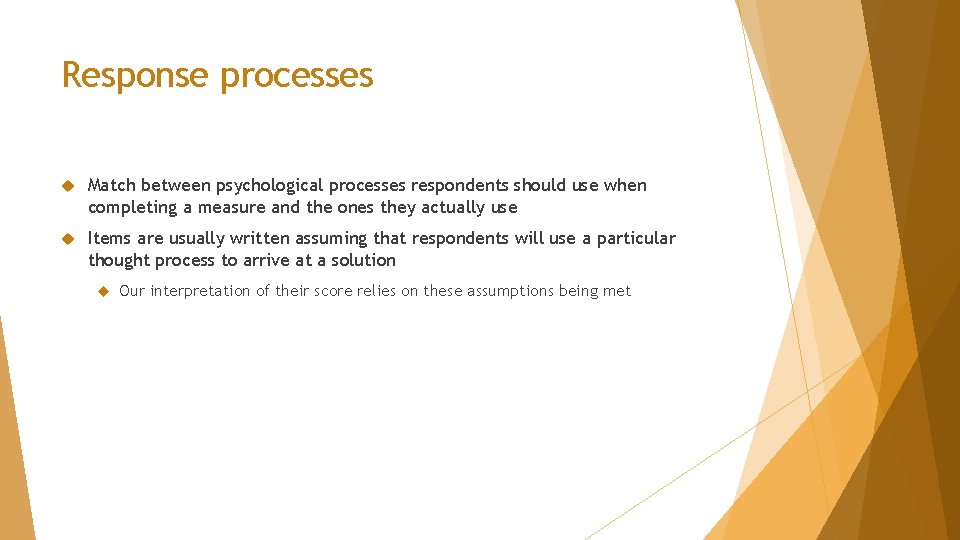 Response processes

Match between psychological processes respondents should use when completing a measure and the ones they actually use

Items are usually written assuming that respondents will use a particular thought process to arrive at a solution

Our interpretation of their score relies on these assumptions being met